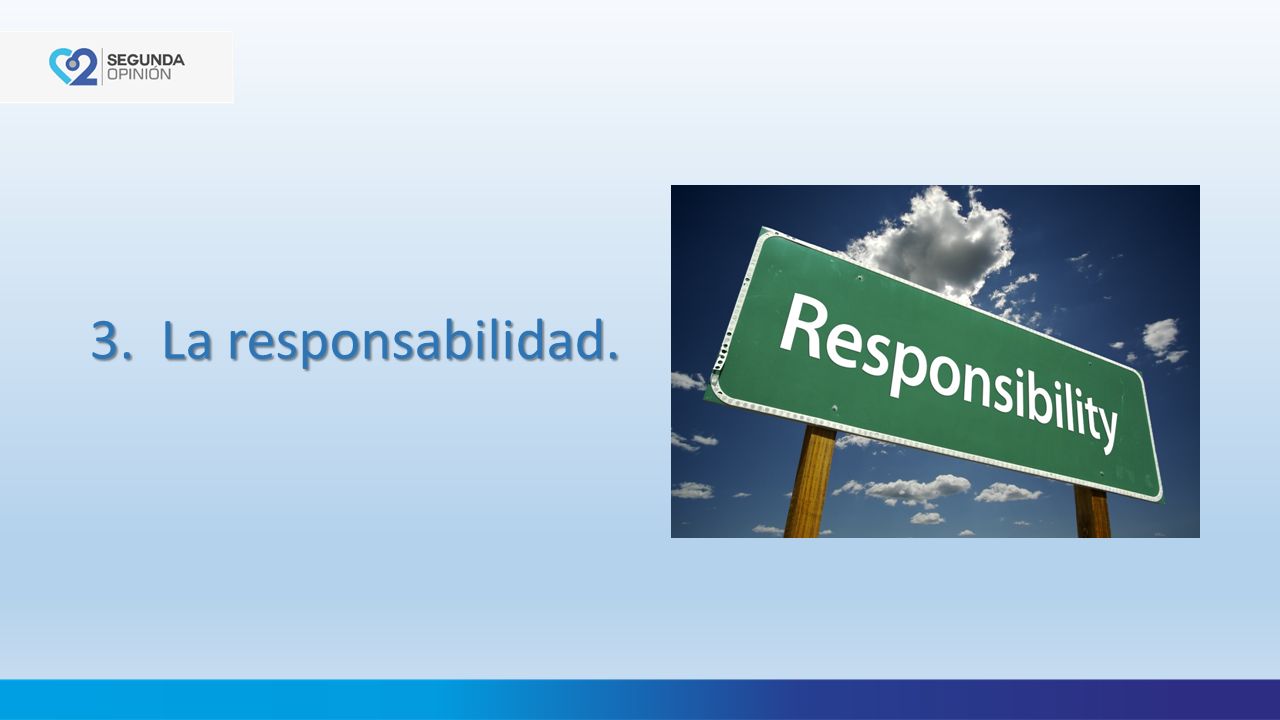 2 SEGUNDA OPINIÓN

3. La responsabilidad.

Responsibility